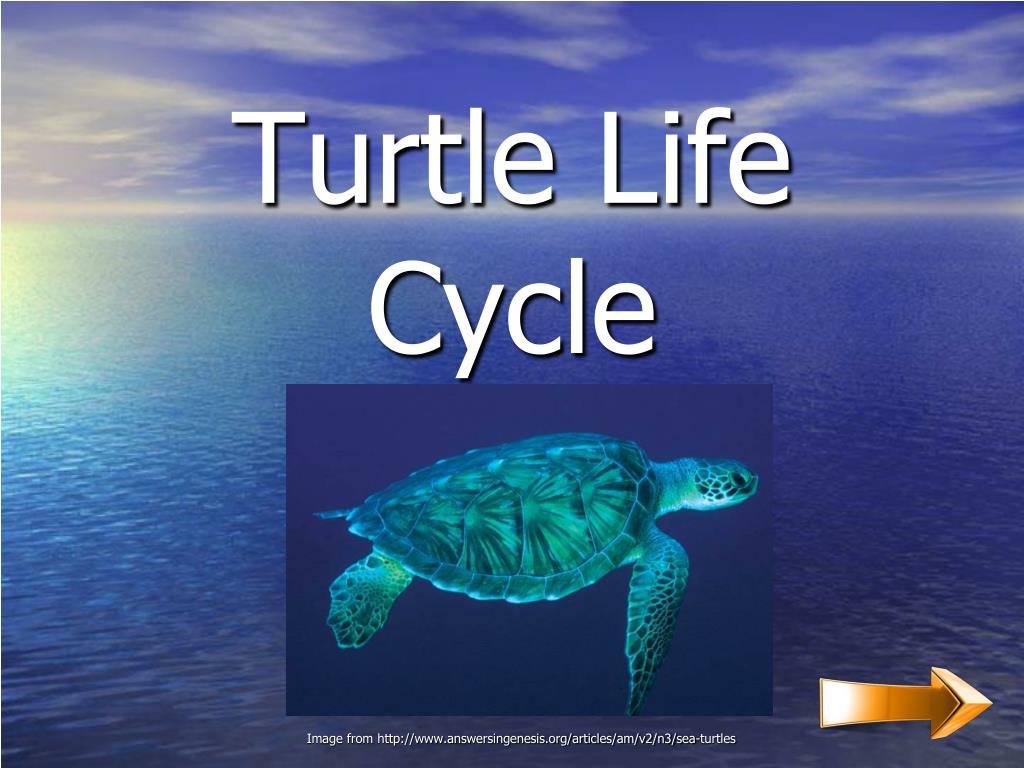 Turtle Life Cycle

Image from http://www.answersingenesis.org/articles/am/v2/n3/sea-turtles